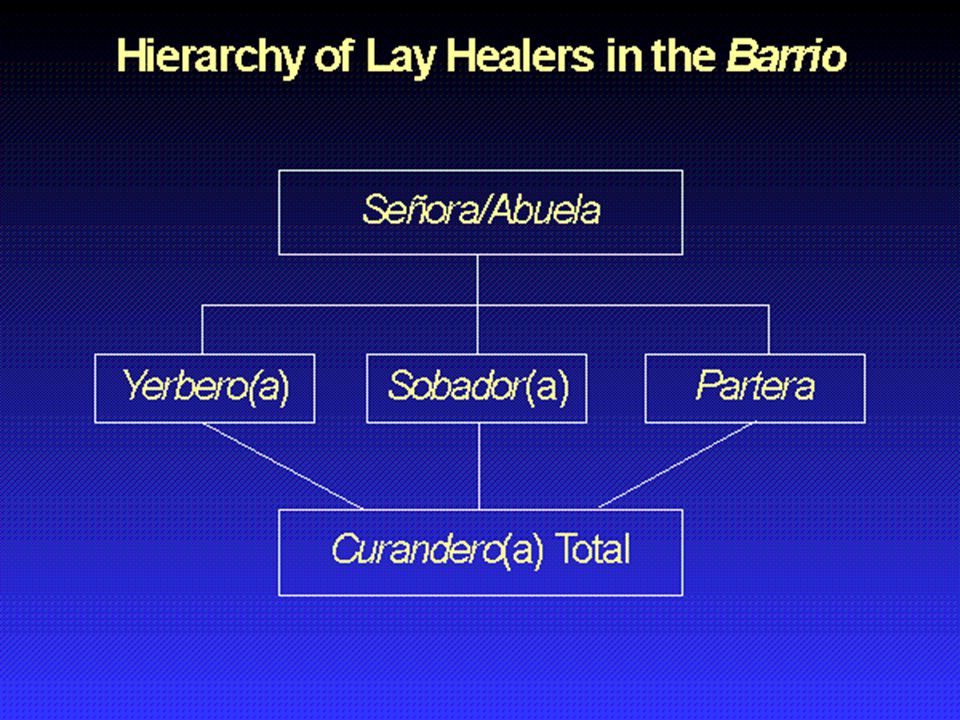 Hierarchy of Lay Healers in the Barrio

Señora/Abuela

Yerbero(a)

Sobador(a)

Partera

Curandero(a) Total